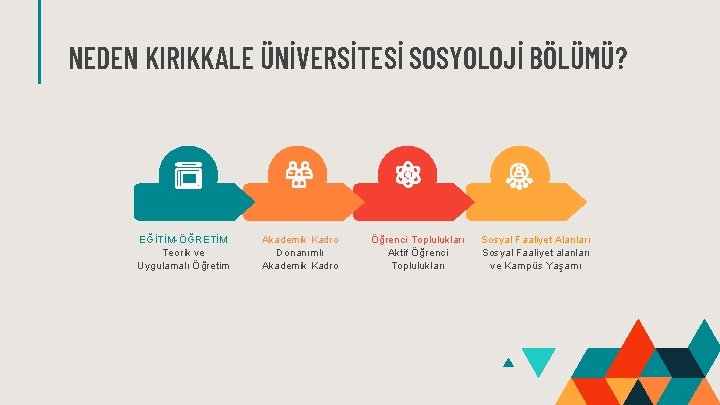 NEDEN KIRIKKALE ÜNİVERSİTESİ SOSYOLOJİ BÖLÜMÜ?

EĞİTİM-ÖĞRETİM
Teorik ve Uygulamalı Öğretim

Akademik Kadro
Donanımlı Akademik Kadro

Öğrenci Toplulukları
Aktif Öğrenci Toplulukları

Sosyal Faaliyet Alanları
Sosyal Faaliyet alanları ve Kampüs Yaşamı